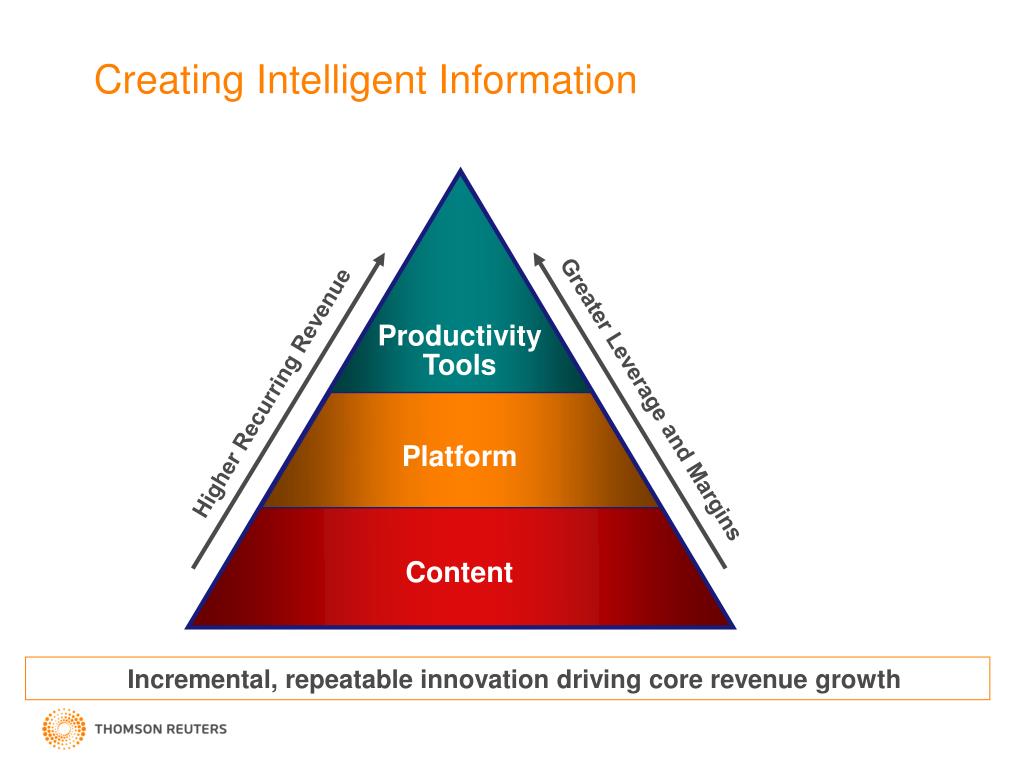 Creating Intelligent Information

Higher Recurring Revenue

Productivity Tools

Platform

Content

Greater Leverage and Margins

Incremental, repeatable innovation driving core revenue growth

THOMSON REUTERS